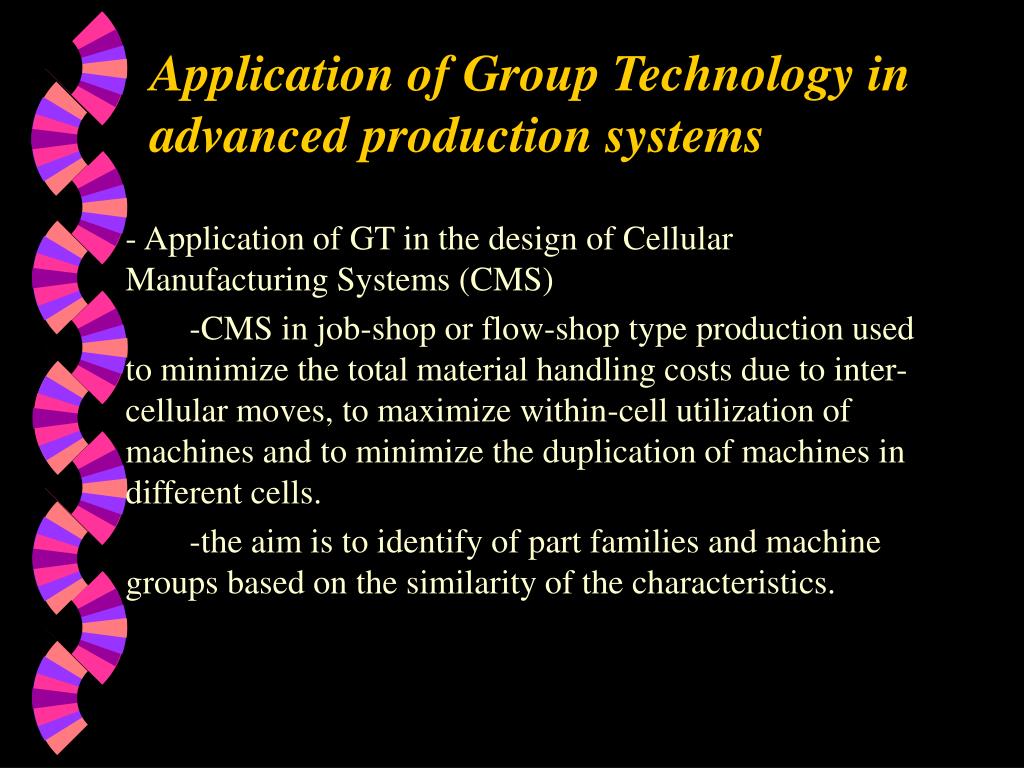 Application of Group Technology in advanced production systems

- Application of GT in the design of Cellular Manufacturing Systems (CMS)

-CMS in job-shop or flow-shop type production used to minimize the total material handling costs due to inter-cellular moves, to maximize within-cell utilization of machines and to minimize the duplication of machines in different cells.

-the aim is to identify of part families and machine groups based on the similarity of the characteristics.